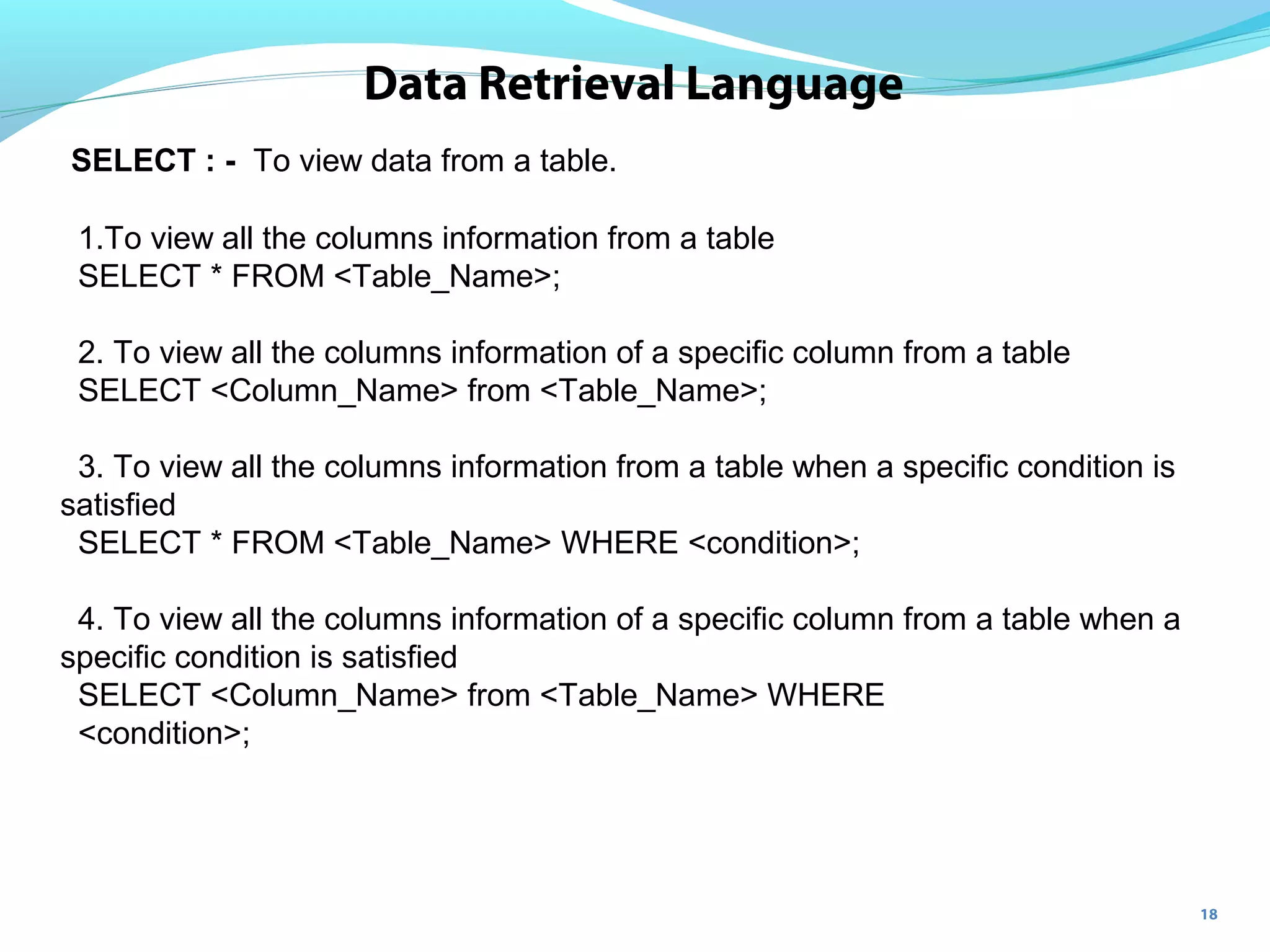 Data Retrieval Language

SELECT : - To view data from a table.

1.To view all the columns information from a table
SELECT * FROM <Table_Name>;

2. To view all the columns information of a specific column from a table
SELECT <Column_Name> from <Table_Name>;

3. To view all the columns information from a table when a specific condition is satisfied
SELECT * FROM <Table_Name> WHERE <condition>;

4. To view all the columns information of a specific column from a table when a specific condition is satisfied
SELECT <Column_Name> from <Table_Name> WHERE <condition>;

18